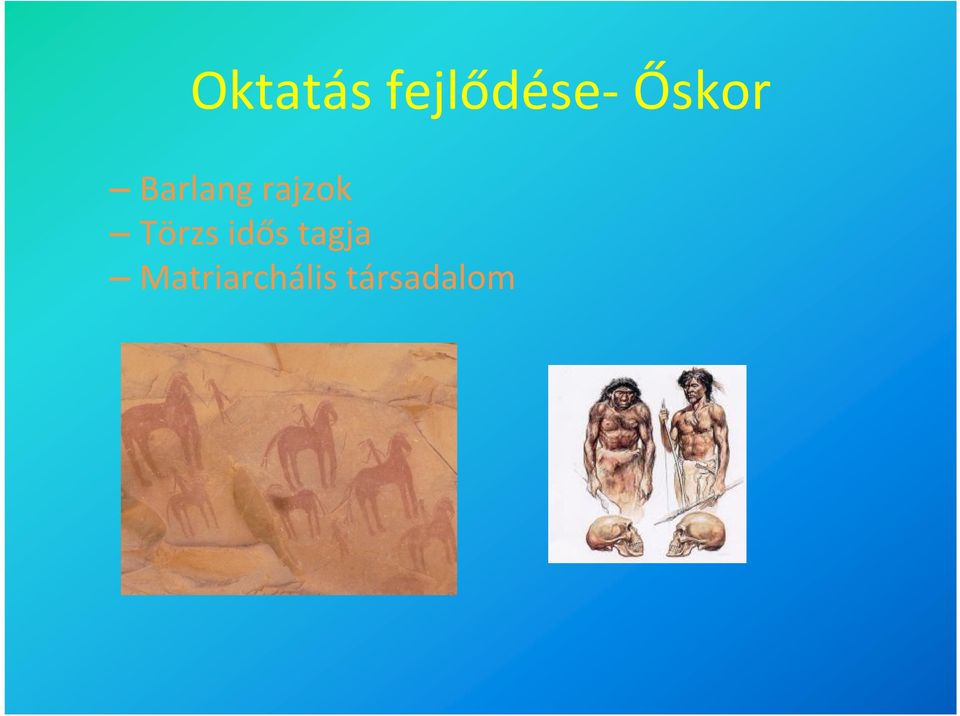 Oktatás fejlődése- Őskor

– Barlang rajzok
– Törzs idős tagja
– Matriarchális társadalom